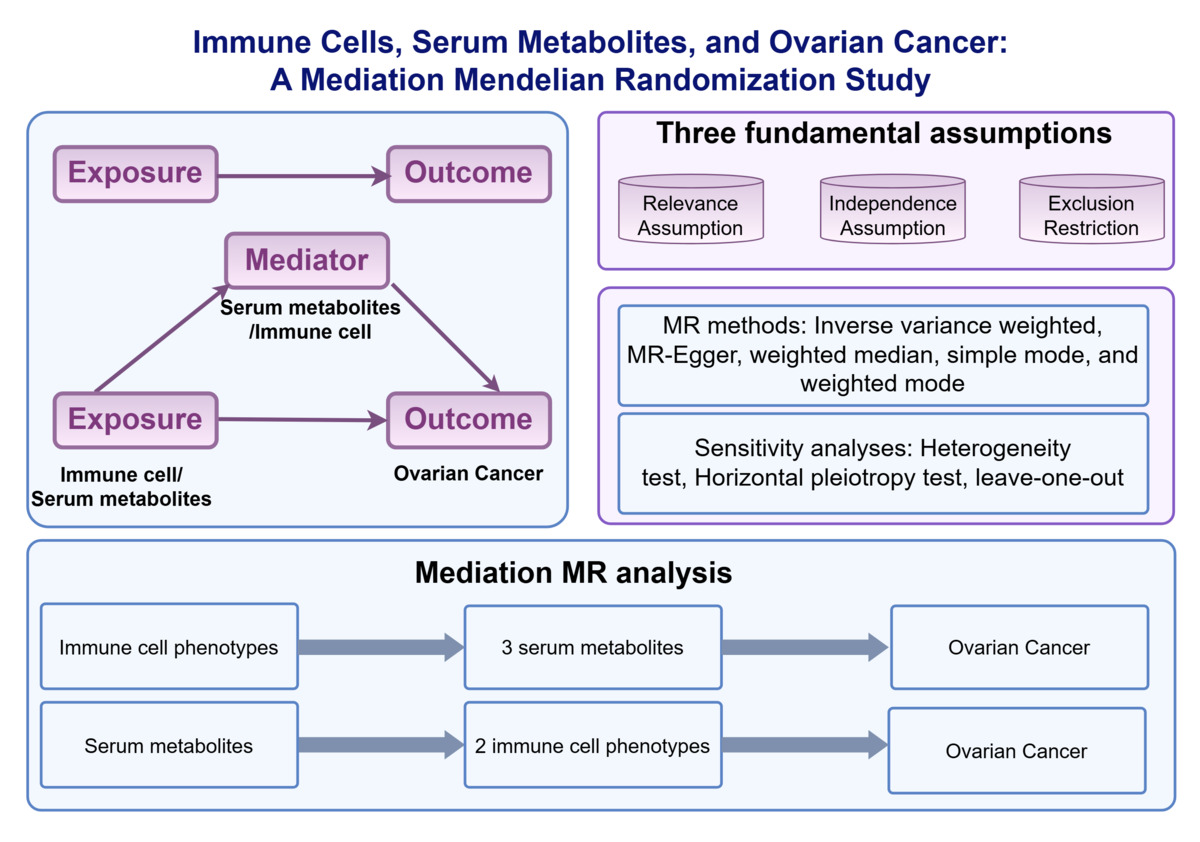 Immune Cells, Serum Metabolites, and Ovarian Cancer: A Mediation Mendelian Randomization Study

Exposure

Outcome

Mediator

Serum metabolites /Immune cell

Exposure

Outcome

Immune cell/ Serum metabolites

Ovarian Cancer

Three fundamental assumptions

Relevance Assumption

Independence Assumption

Exclusion Restriction

MR methods: Inverse variance weighted, MR-Egger, weighted median, simple mode, and weighted mode

Sensitivity analyses: Heterogeneity test, Horizontal pleiotropy test, leave-one-out

Mediation MR analysis

Immune cell phenotypes

3 serum metabolites

Ovarian Cancer

Serum metabolites

2 immune cell phenotypes

Ovarian Cancer